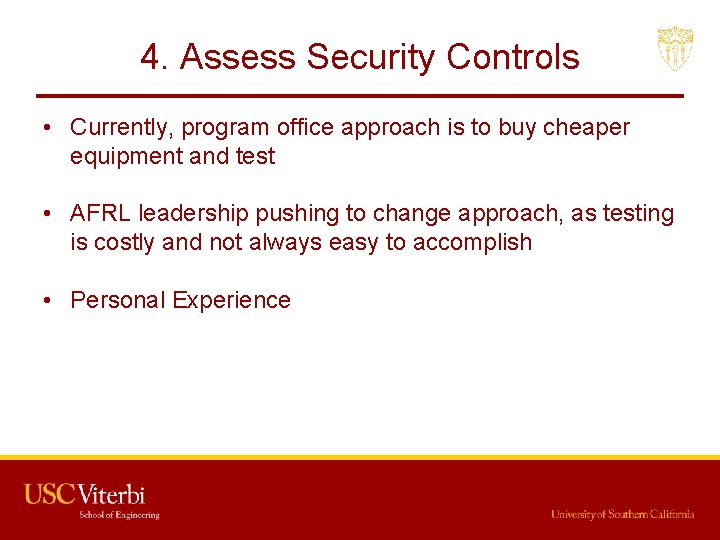 4. Assess Security Controls

• Currently, program office approach is to buy cheaper equipment and test

• AFRL leadership pushing to change approach, as testing is costly and not always easy to accomplish

• Personal Experience

USC Viterbi
School of Engineering

University of Southern California